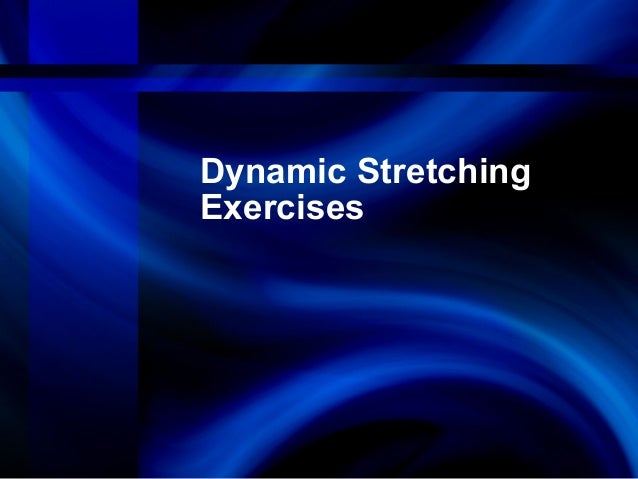 Dynamic Stretching Exercises